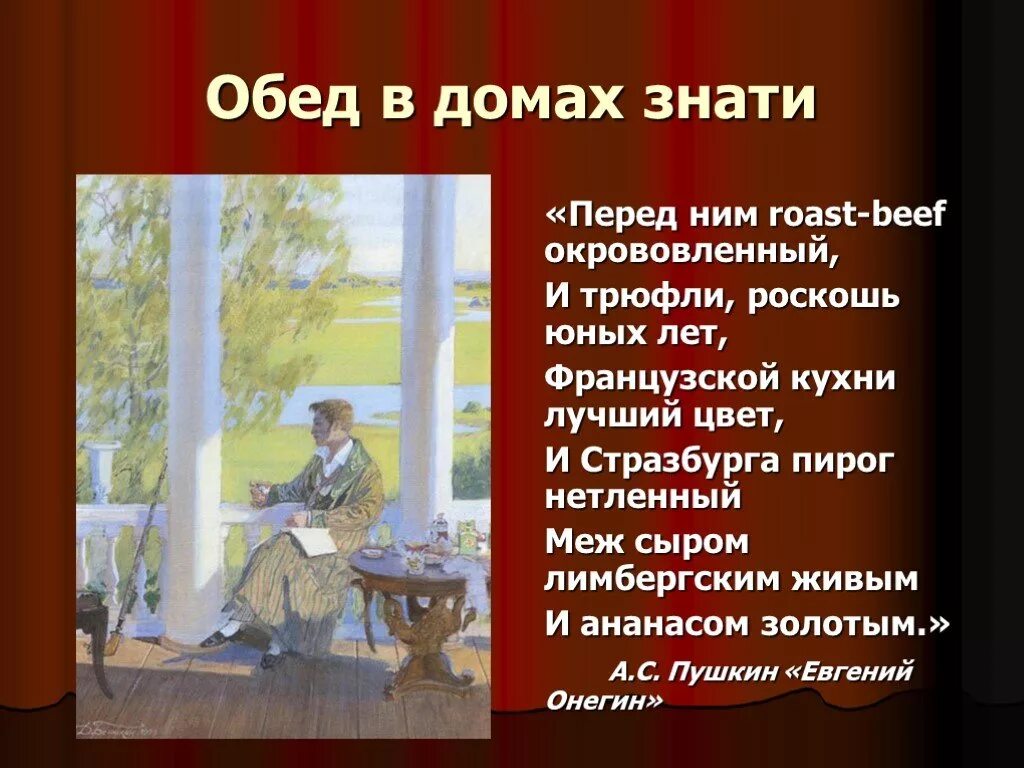 Обед в домах знати

«Перед ним roast-beef окрововленный,

И трюфли, роскошь юных лет,

Французской кухни лучший цвет,

И Стразбурга пирог нетленный

Меж сыром лимбергским живым

И ананасом золотым.»

А.С. Пушкин «Евгений Онегин»